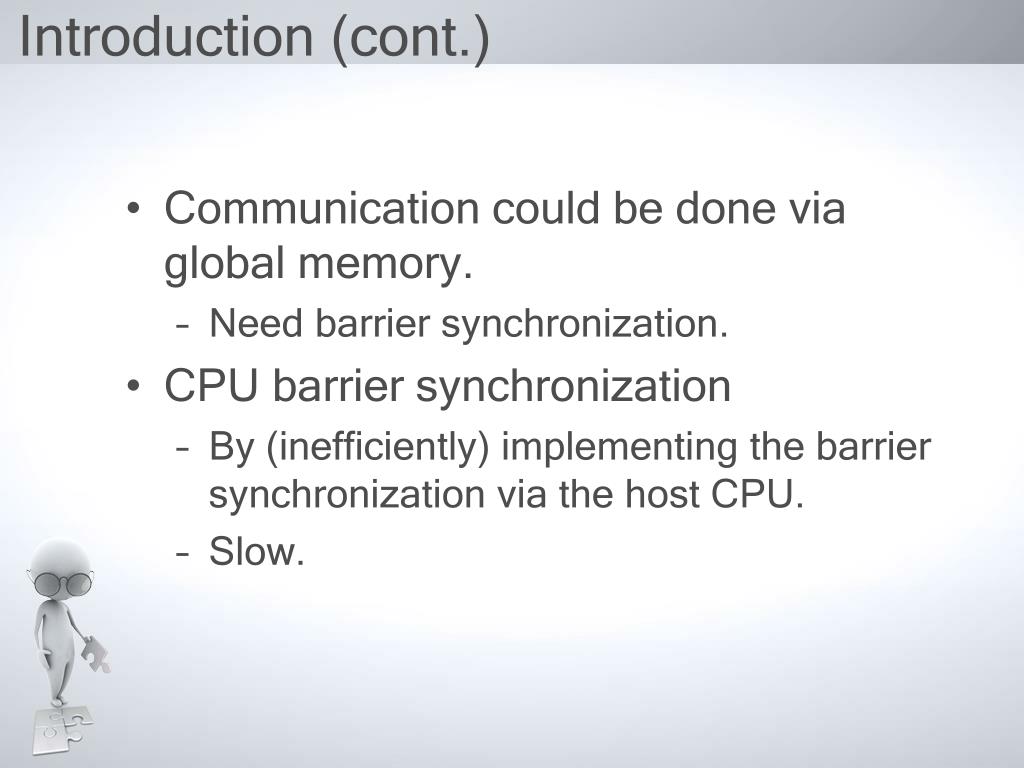 Introduction (cont.)

• Communication could be done via global memory.
– Need barrier synchronization.
• CPU barrier synchronization
– By (inefficiently) implementing the barrier synchronization via the host CPU.
– Slow.